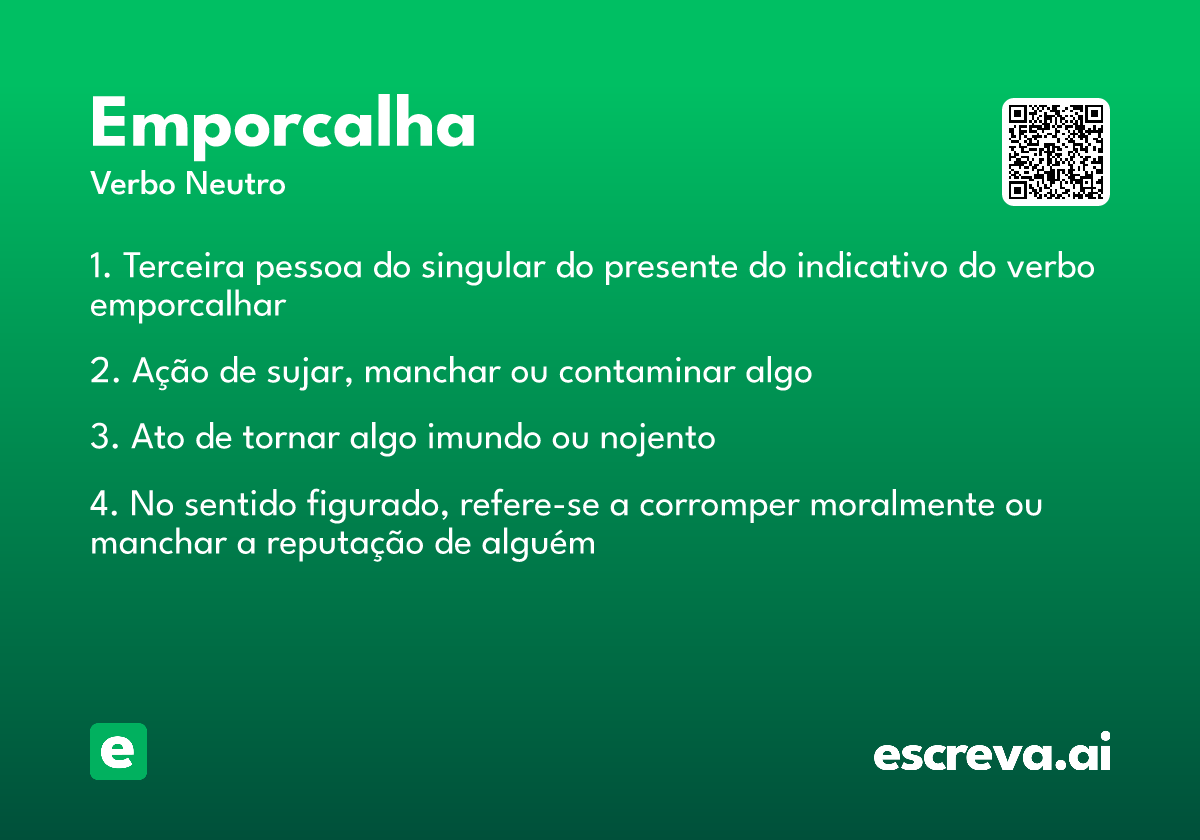 Emporcalha
Verbo Neutro

1. Terceira pessoa do singular do presente do indicativo do verbo emporcalhar

2. Ação de sujar, manchar ou contaminar algo

3. Ato de tornar algo imundo ou nojento

4. No sentido figurado, refere-se a corromper moralmente ou manchar a reputação de alguém

e

escreva.ai